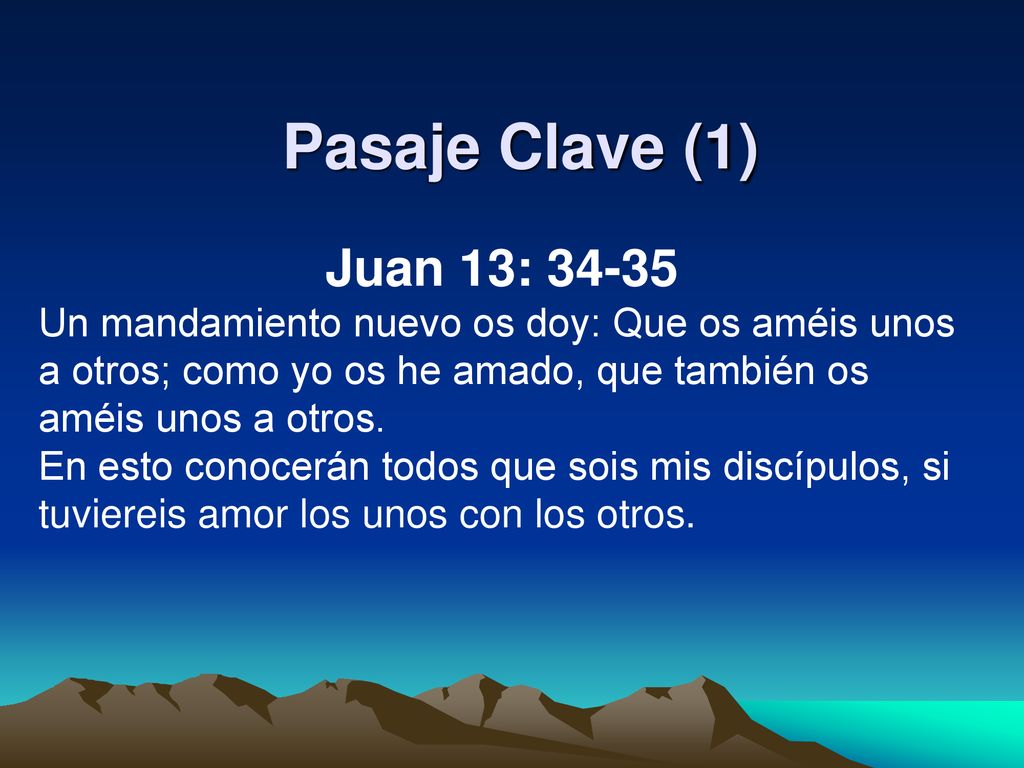 Pasaje Clave (1)

Juan 13: 34-35

Un mandamiento nuevo os doy: Que os améis unos a otros; como yo os he amado, que también os améis unos a otros.
En esto conocerán todos que sois mis discípulos, si tuviereis amor los unos con los otros.